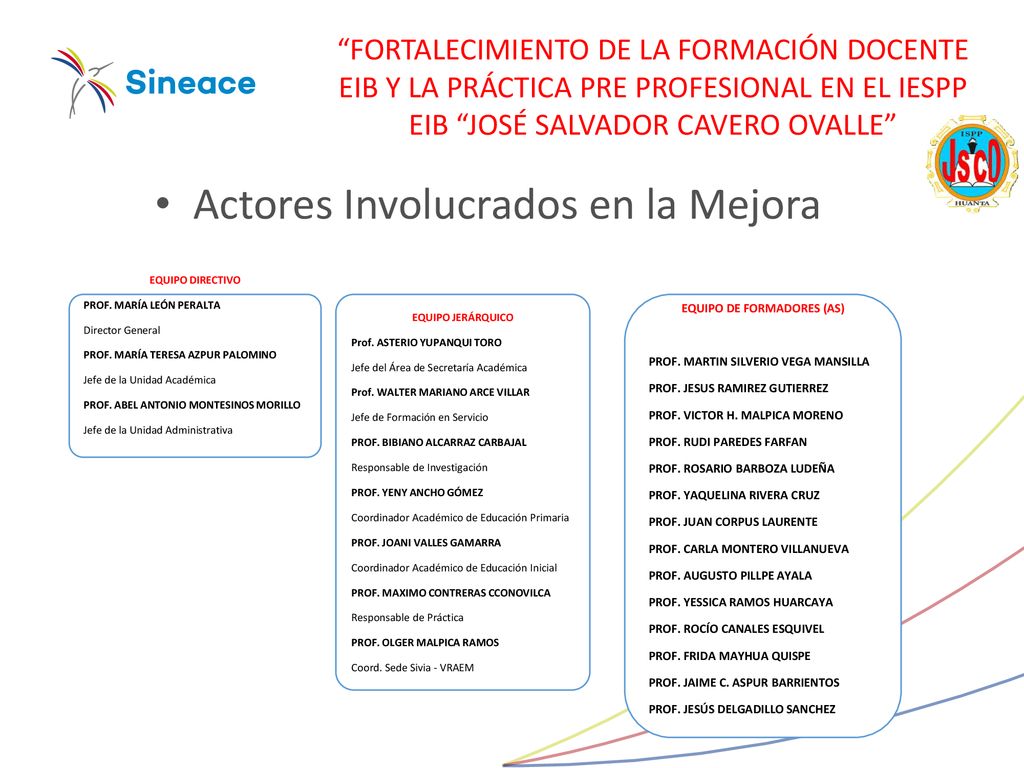 Sineace

“FORTALECIMIENTO DE LA FORMACIÓN DOCENTE EIB Y LA PRÁCTICA PRE PROFESIONAL EN EL IESPP EIB “JOSÉ SALVADOR CAVERO OVALLE”

ISPP JSCO HUANTA

• Actores Involucrados en la Mejora

EQUIPO DIRECTIVO

PROF. MARÍA LEÓN PERALTA
Director General
PROF. MARÍA TERESA AZPUR PALOMINO
Jefe de la Unidad Académica
PROF. ABEL ANTONIO MONTESINOS MORILLO
Jefe de la Unidad Administrativa

EQUIPO JERÁRQUICO

Prof. ASTERIO YUPANQUI TORO
Jefe del Área de Secretaría Académica
Prof. WALTER MARIANO ARCE VILLAR
Jefe de Formación en Servicio
PROF. BIBIANO ALCARRAZ CARBAJAL
Responsable de Investigación
PROF. YENY ANCHO GÓMEZ
Coordinador Académico de Educación Primaria
PROF. JOANI VALLES GAMARRA
Coordinador Académico de Educación Inicial
PROF. MAXIMO CONTRERAS CCONOVILCA
Responsable de Práctica
PROF. OLGER MALPICA RAMOS
Coord. Sede Sivia - VRAEM

EQUIPO DE FORMADORES (AS)

PROF. MARTIN SILVERIO VEGA MANSILLA
PROF. JESUS RAMIREZ GUTIERREZ
PROF. VICTOR H. MALPICA MORENO
PROF. RUDI PAREDES FARFAN
PROF. ROSARIO BARBOZA LUDEÑA
PROF. YAQUELINA RIVERA CRUZ
PROF. JUAN CORPUS LAURENTE
PROF. CARLA MONTERO VILLANUEVA
PROF. AUGUSTO PILLPE AYALA
PROF. YESSICA RAMOS HUARCAYA
PROF. ROCÍO CANALES ESQUIVEL
PROF. FRIDA MAYHUA QUISPE
PROF. JAIME C. ASPUR BARRIENTOS
PROF. JESÚS DELGADILLO SANCHEZ